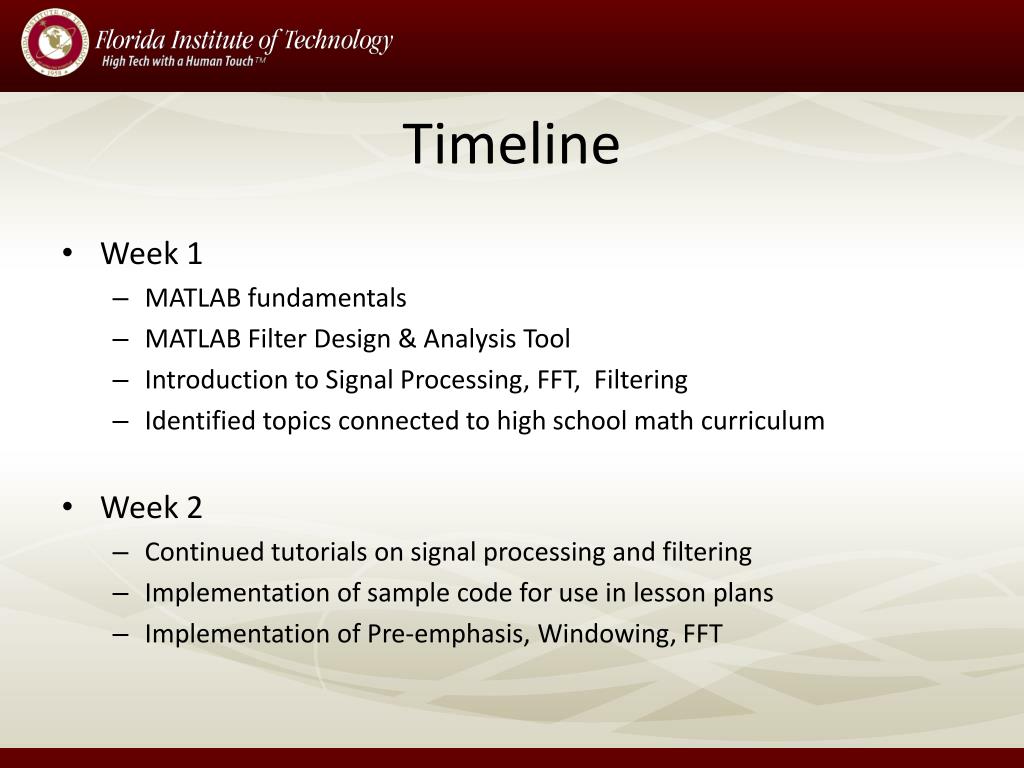 Florida Institute of Technology
High Tech with a Human Touch™

Timeline

• Week 1
– MATLAB fundamentals
– MATLAB Filter Design & Analysis Tool
– Introduction to Signal Processing, FFT, Filtering
– Identified topics connected to high school math curriculum

• Week 2
– Continued tutorials on signal processing and filtering
– Implementation of sample code for use in lesson plans
– Implementation of Pre-emphasis, Windowing, FFT